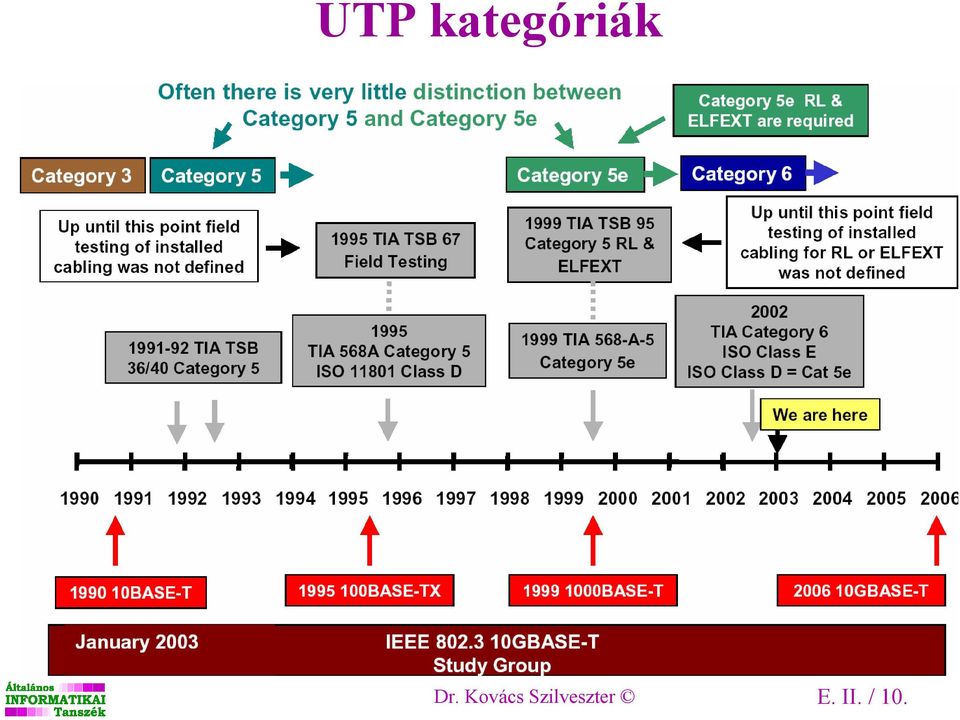 UTP kategóriák

Often there is very little distinction between Category 5 and Category 5e

Category 5e RL & ELFEXT are required

Category 3

Category 5

Category 5e

Category 6

Up until this point field testing of installed cabling was not defined

1995 TIA TSB 67 Field Testing

1999 TIA TSB 95 Category 5 RL & ELFEXT

Up until this point field testing of installed cabling for RL or ELFEXT was not defined

1991-92 TIA TSB 36/40 Category 5

1995 TIA 568A Category 5 ISO 11801 Class D

1999 TIA 568-A-5 Category 5e

2002 TIA Category 6 ISO Class E ISO Class D = Cat 5e

We are here

1990 1991 1992 1993 1994 1995 1996 1997 1998 1999 2000 2001 2002 2003 2004 2005 2006

1990 10BASE-T

1995 100BASE-TX

1999 1000BASE-T

2006 10GBASE-T

January 2003

IEEE 802.3 10GBASE-T Study Group

Általános INFORMATIKAI Tanszék

Dr. Kovács Szilveszter ©

E. II. / 10.